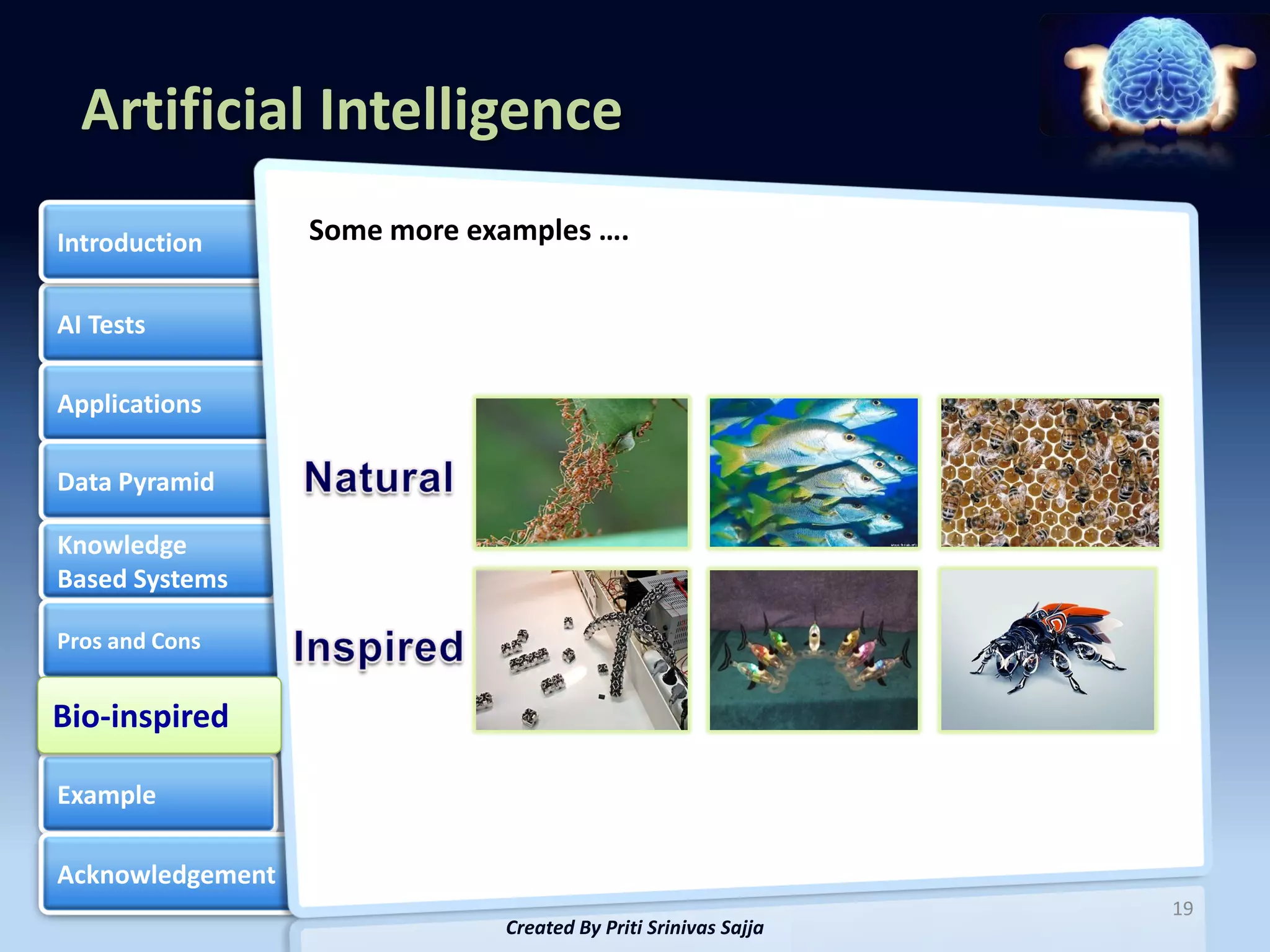 Artificial Intelligence

Introduction

AI Tests

Applications

Data Pyramid

Knowledge Based Systems

Pros and Cons

Bio-inspired

Example

Acknowledgement

Some more examples ….

Natural

Inspired

19

Created By Priti Srinivas Sajja